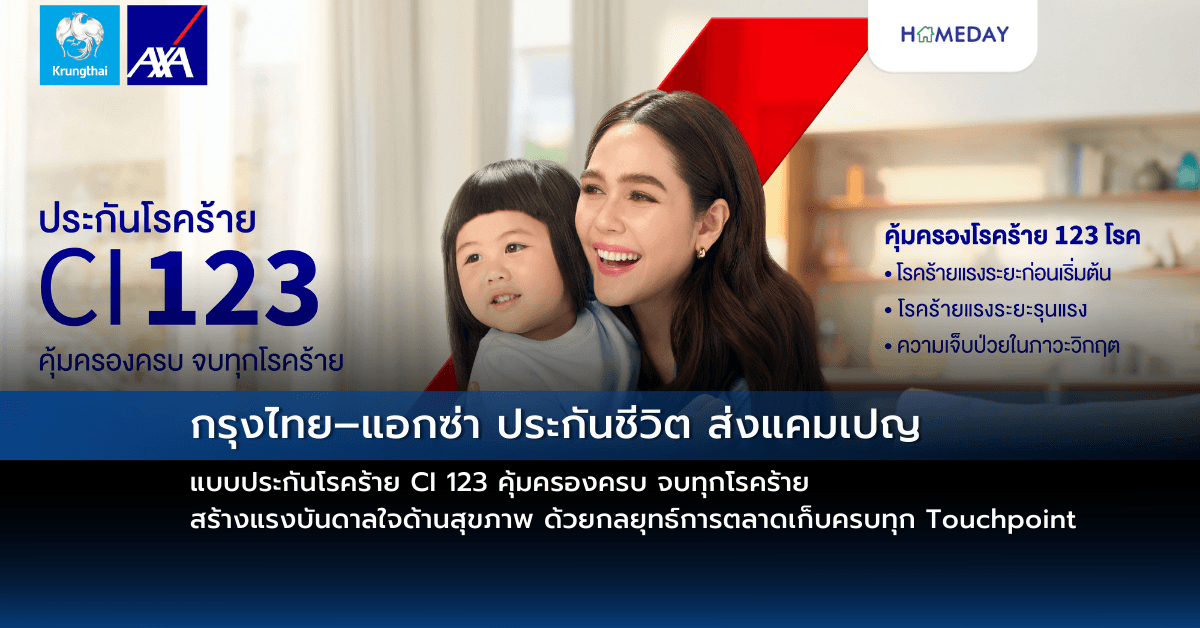 Krungthai AXA

HOMEDAY

ประกันโรคร้าย
CI 123
คุ้มครองครบ จบทุกโรคร้าย

คุ้มครองโรคร้าย 123 โรค
• โรคร้ายแรงระยะก่อนเริ่มต้น
• โรคร้ายแรงระยะรุนแรง
• ความเจ็บป่วยในภาวะวิกฤต

กรุงไทย–แอกซ่า ประกันชีวิต ส่งแคมเปญ

แบบประกันโรคร้าย CI 123 คุ้มครองครบ จบทุกโรคร้าย
สร้างแรงบันดาลใจด้านสุขภาพ ด้วยกลยุทธ์การตลาดเก็บครบทุก Touchpoint